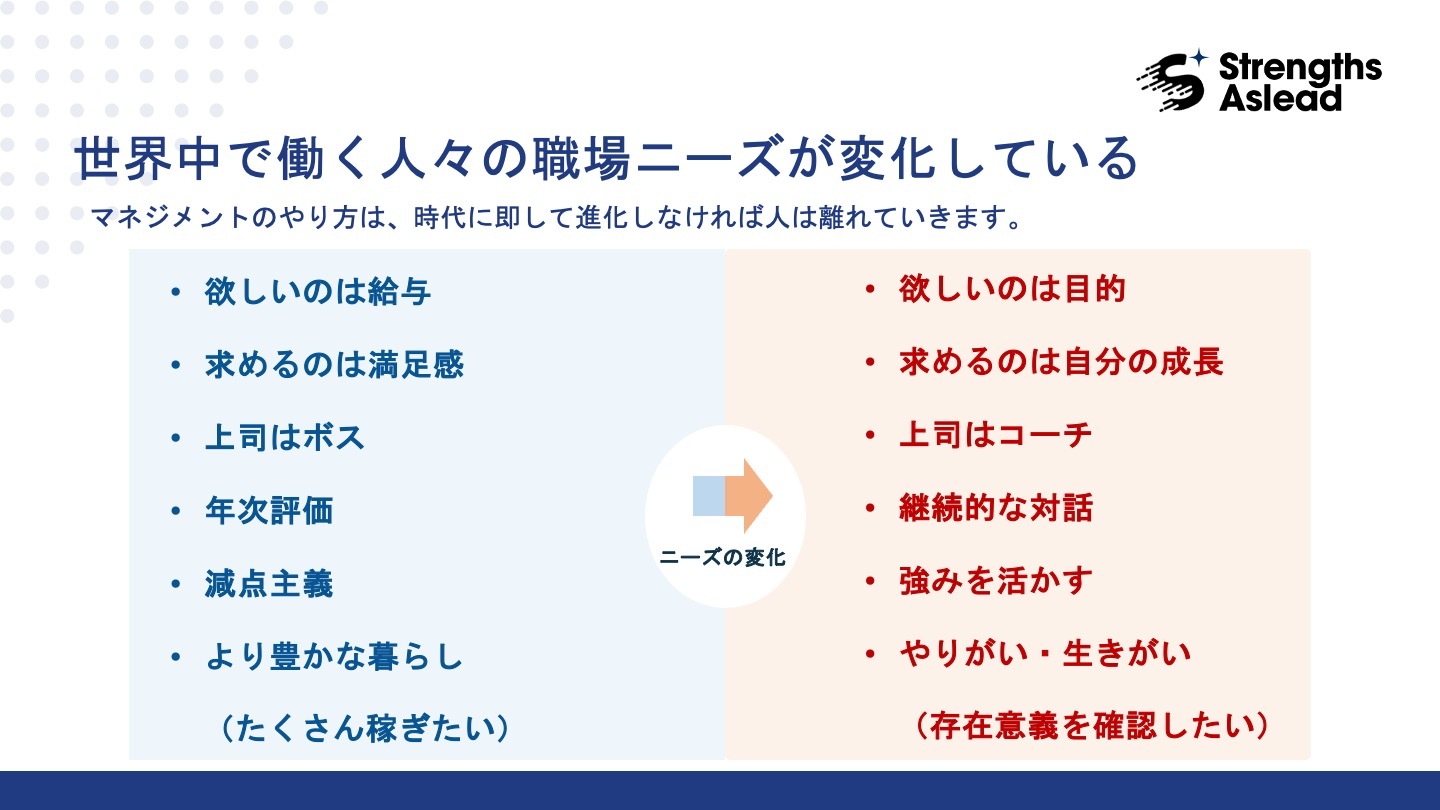 Strengths Aslead

世界中で働く人々の職場ニーズが変化している

マネジメントのやり方は、時代に即して進化しなければ人は離れていきます。

• 欲しいのは給与
• 求めるのは満足感
• 上司はボス
• 年次評価
• 減点主義
• より豊かな暮らし
（たくさん稼ぎたい）

ニーズの変化

• 欲しいのは目的
• 求めるのは自分の成長
• 上司はコーチ
• 継続的な対話
• 強みを活かす
• やりがい・生きがい
（存在意義を確認したい）